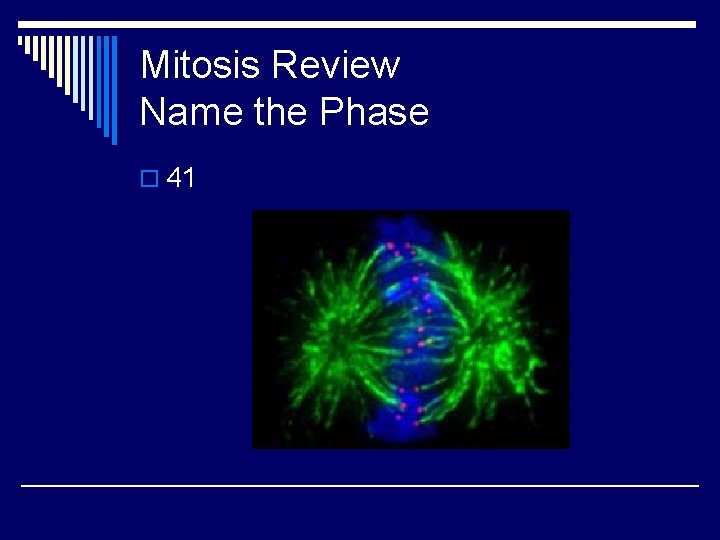 Mitosis Review
Name the Phase

41